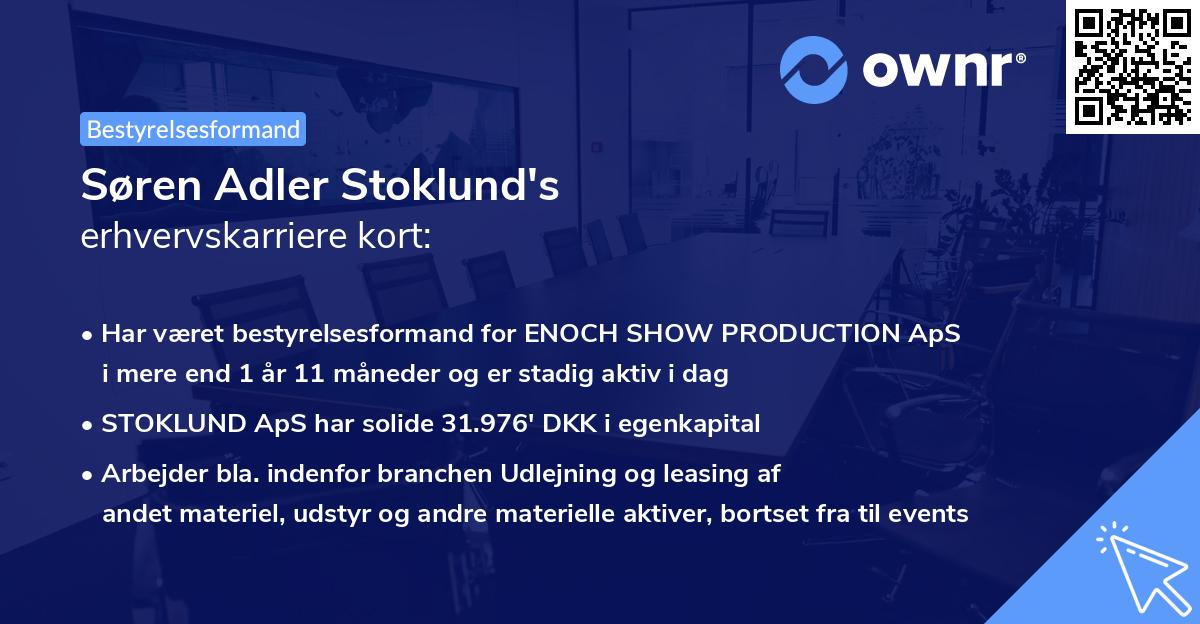 ownr®

Bestyrelsesformand

Søren Adler Stoklund's
erhvervskarriere kort:

• Har været bestyrelsesformand for ENOCH SHOW PRODUCTION ApS i mere end 1 år 11 måneder og er stadig aktiv i dag
• STOKLUND ApS har solide 31.976' DKK i egenkapital
• Arbejder bla. indenfor branchen Udlejning og leasing af andet materiel, udstyr og andre materielle aktiver, bortset fra til events